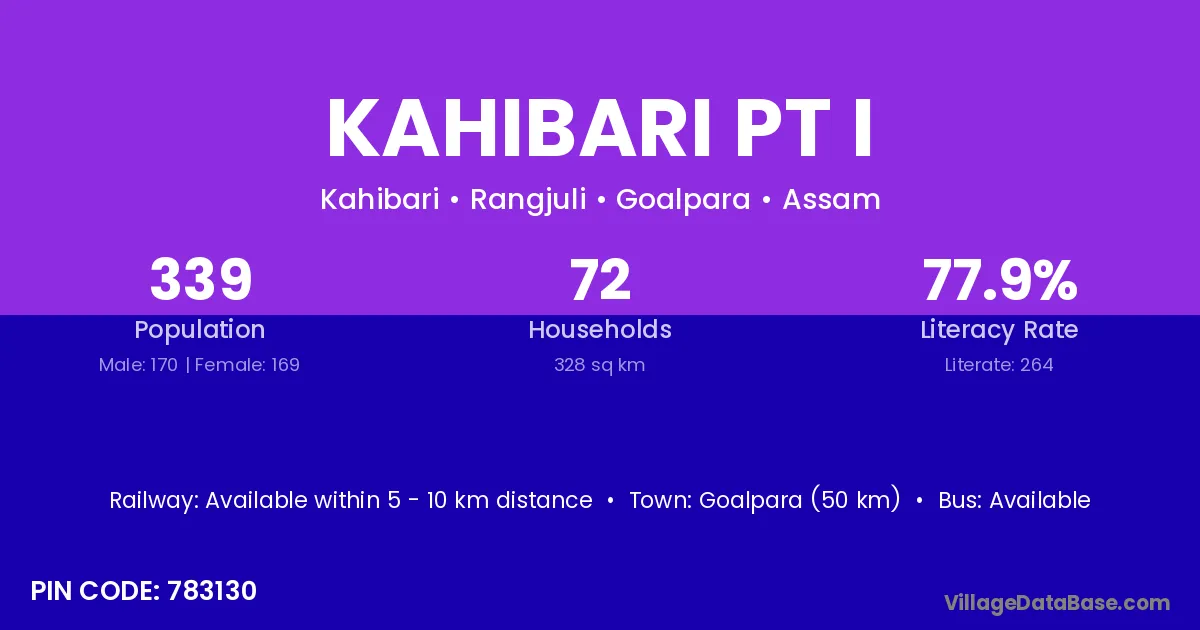 KAHIBARI PT I

Kahibari • Rangjuli • Goalpara • Assam

339
Population
Male: 170 | Female: 169

72
Households
328 sq km

77.9%
Literacy Rate
Literate: 264

Railway: Available within 5 - 10 km distance • Town: Goalpara (50 km) • Bus: Available

PIN CODE: 783130

VillageDataBase.com